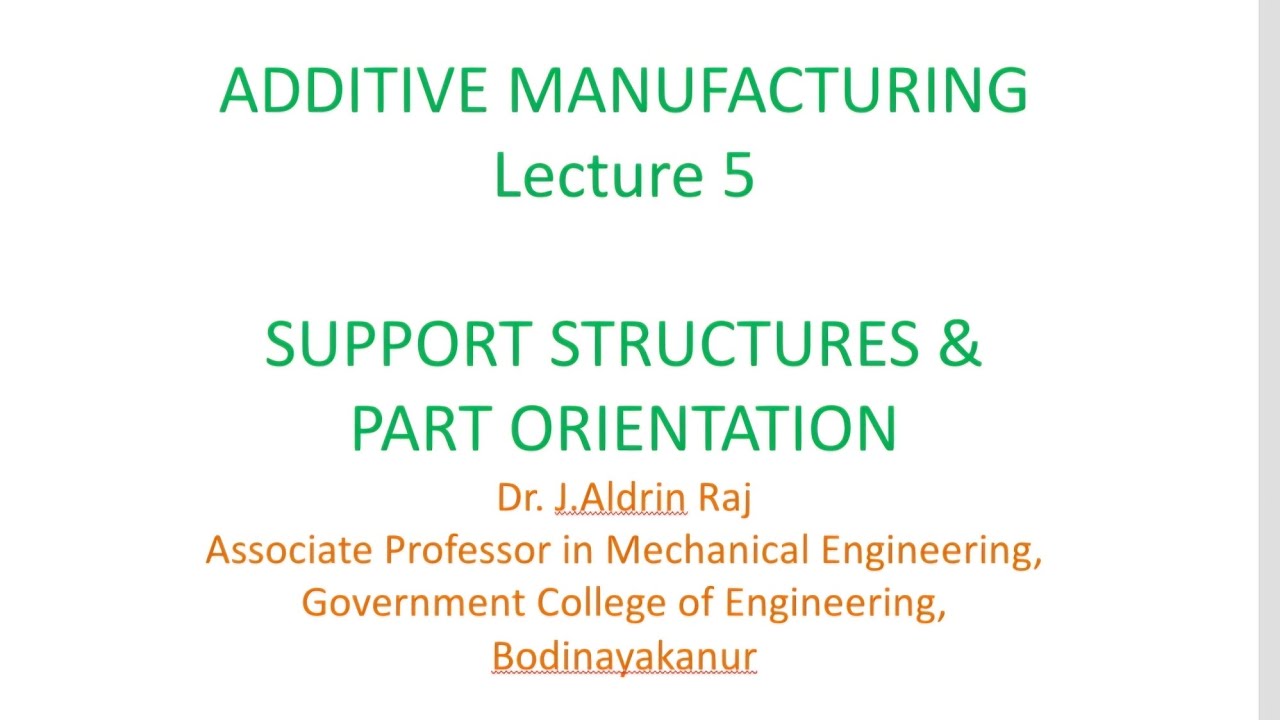 ADDITIVE MANUFACTURING
Lecture 5

SUPPORT STRUCTURES & PART ORIENTATION
Dr. J.Aldrin Raj
Associate Professor in Mechanical Engineering,
Government College of Engineering,
Bodinayakanur